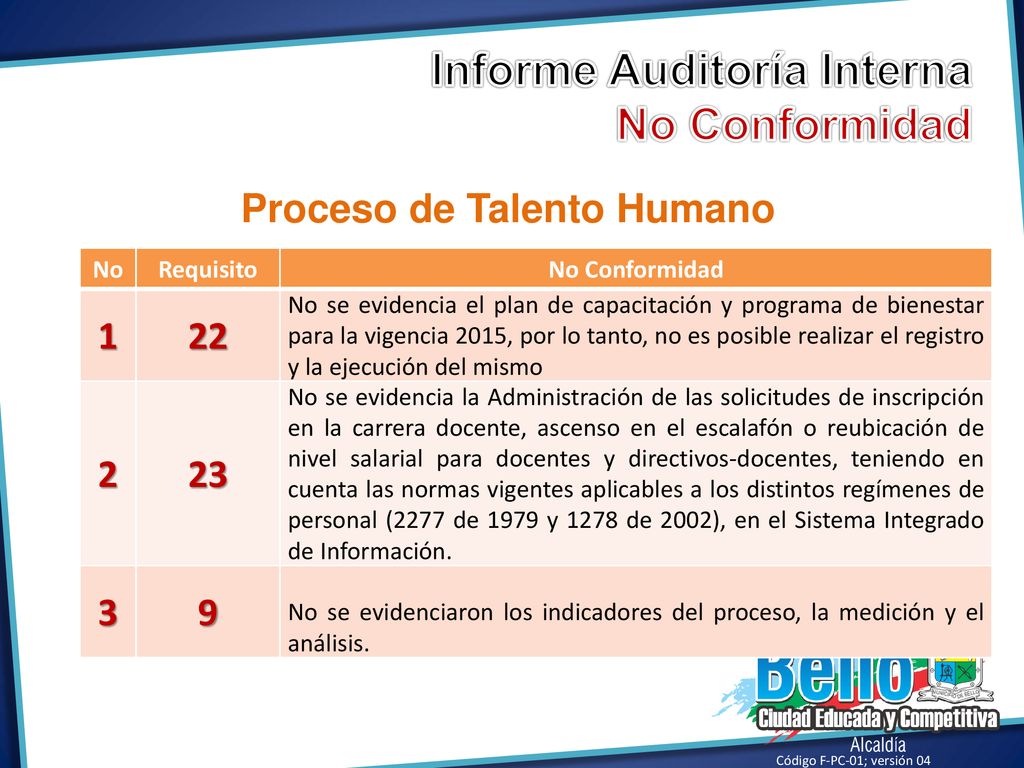 Informe Auditoría Interna
No Conformidad

Proceso de Talento Humano

| No | Requisito | No Conformidad |
|---|---|---|
| 1 | 22 | No se evidencia el plan de capacitación y programa de bienestar para la vigencia 2015, por lo tanto, no es posible realizar el registro y la ejecución del mismo |
| 2 | 23 | No se evidencia la Administración de las solicitudes de inscripción en la carrera docente, ascenso en el escalafón o reubicación de nivel salarial para docentes y directivos-docentes, teniendo en cuenta las normas vigentes aplicables a los distintos regímenes de personal (2277 de 1979 y 1278 de 2002), en el Sistema Integrado de Información. |
| 3 | 9 | No se evidenciaron los indicadores del proceso, la medición y el análisis. |

Bello
Ciudad Educada y Competitiva
Alcaldía
Código F-PC-01; versión 04